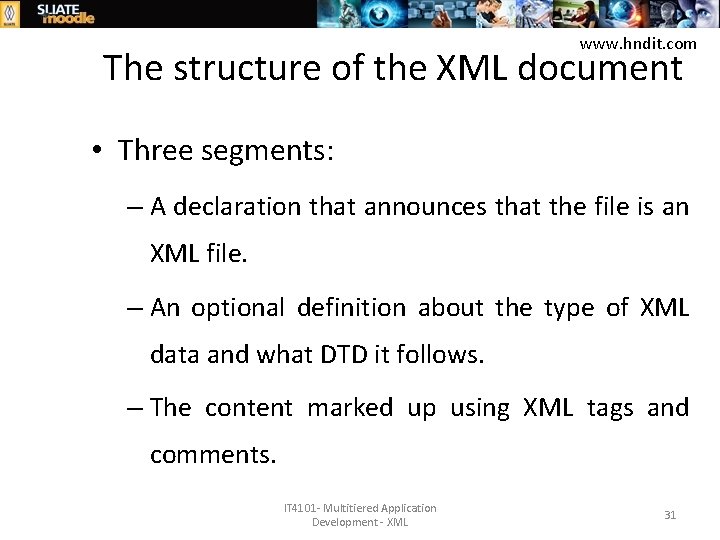 SLIATE moodle

www.hndit.com

The structure of the XML document

• Three segments:

– A declaration that announces that the file is an XML file.

– An optional definition about the type of XML data and what DTD it follows.

– The content marked up using XML tags and comments.

IT4101- Multitiered Application Development - XML

31